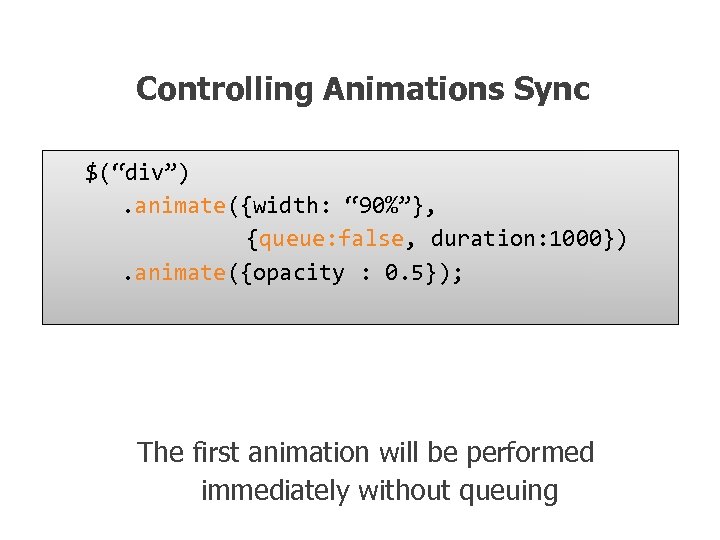 Controlling Animations Sync

$(“div”)
.animate({width: “90%”},
{queue:false, duration:1000})
.animate({opacity : 0.5});

The first animation will be performed immediately without queuing